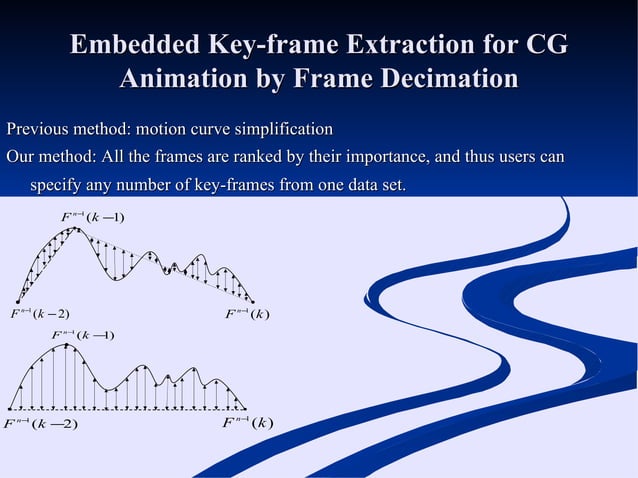 Embedded Key-frame Extraction for CG Animation by Frame Decimation

Previous method: motion curve simplification

Our method: All the frames are ranked by their importance, and thus users can specify any number of key-frames from one data set.

$F^{n-1}(k-1)$

$F^{n-1}(k-2)$

$F^{n-1}(k)$

$F^{n-1}(k-1)$

$F^{n-1}(k-2)$

$F^{n-1}(k)$